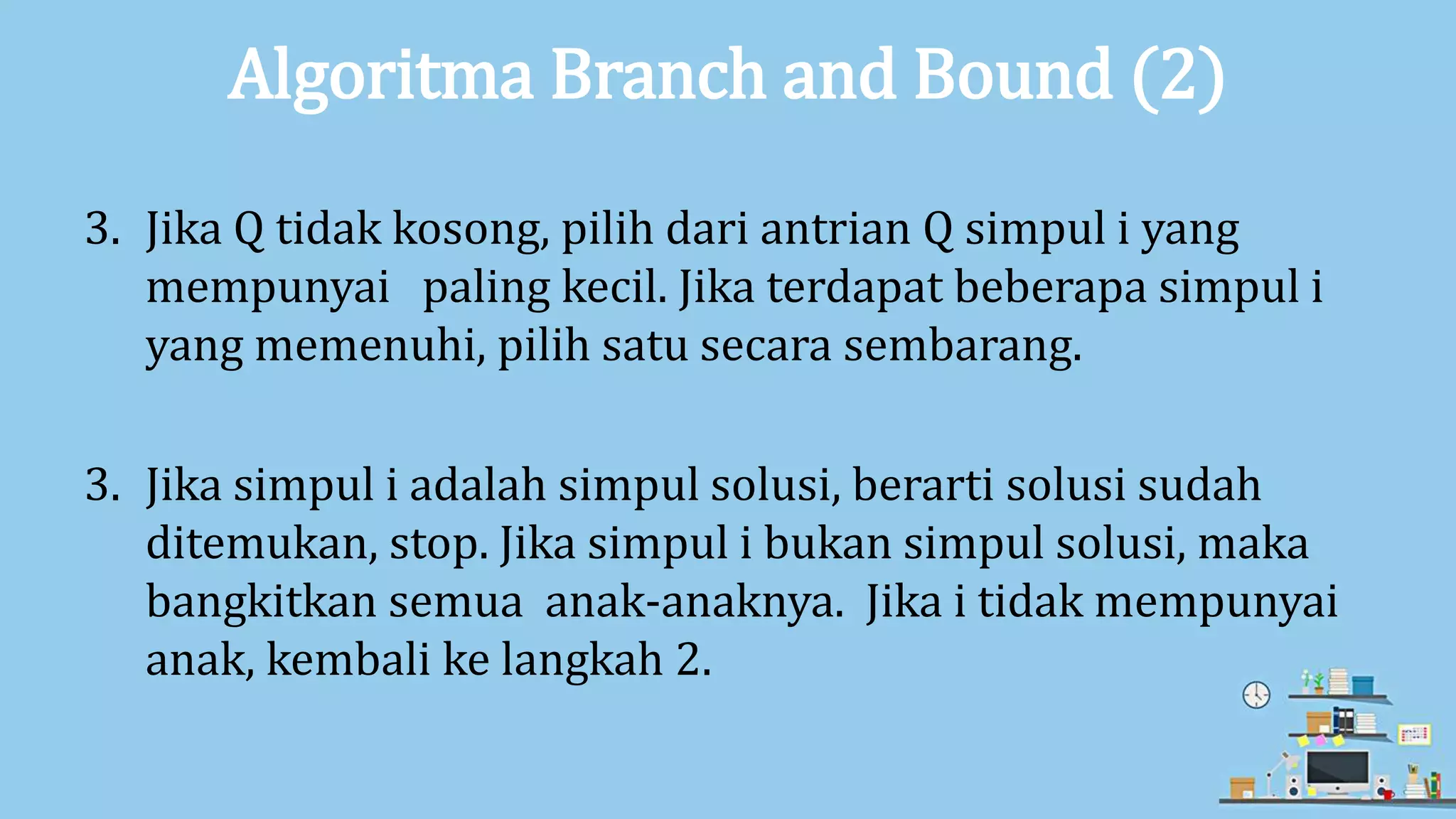 Algoritma Branch and Bound (2)

3. Jika Q tidak kosong, pilih dari antrian Q simpul i yang mempunyai paling kecil. Jika terdapat beberapa simpul i yang memenuhi, pilih satu secara sembarang.

3. Jika simpul i adalah simpul solusi, berarti solusi sudah ditemukan, stop. Jika simpul i bukan simpul solusi, maka bangkitkan semua anak-anaknya. Jika i tidak mempunyai anak, kembali ke langkah 2.